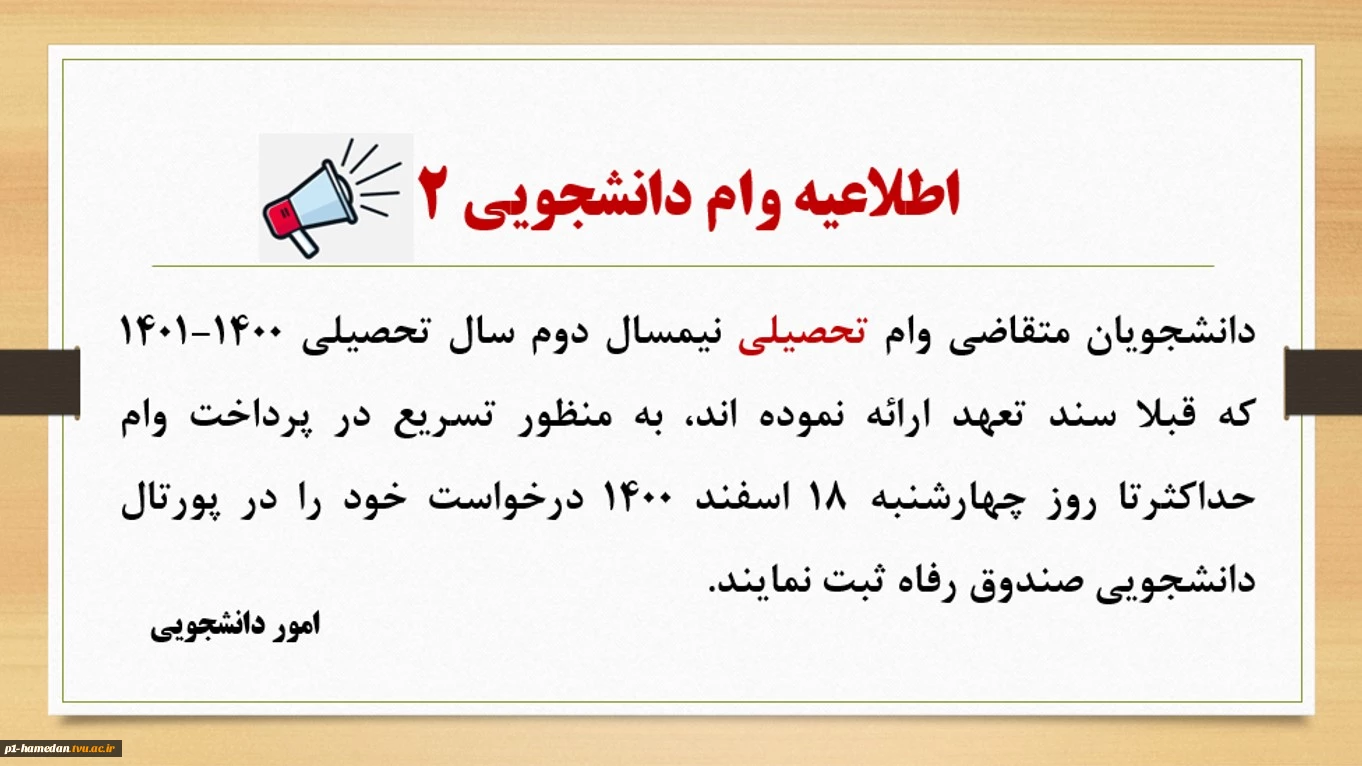 اطلاعیه وام دانشجویی ۲

دانشجویان متقاضی وام تحصیلی نیمسال دوم سال تحصیلی ۱۴۰۰-۱۴۰۱ که قبلا سند تعهد ارائه نموده اند، به منظور تسریع در پرداخت وام حداکثرتا روز چهارشنبه ۱۸ اسفند ۱۴۰۰ درخواست خود را در پورتال دانشجویی صندوق رفاه ثبت نمایند.

امور دانشجویی

p1-hamedan.tvu.ac.ir